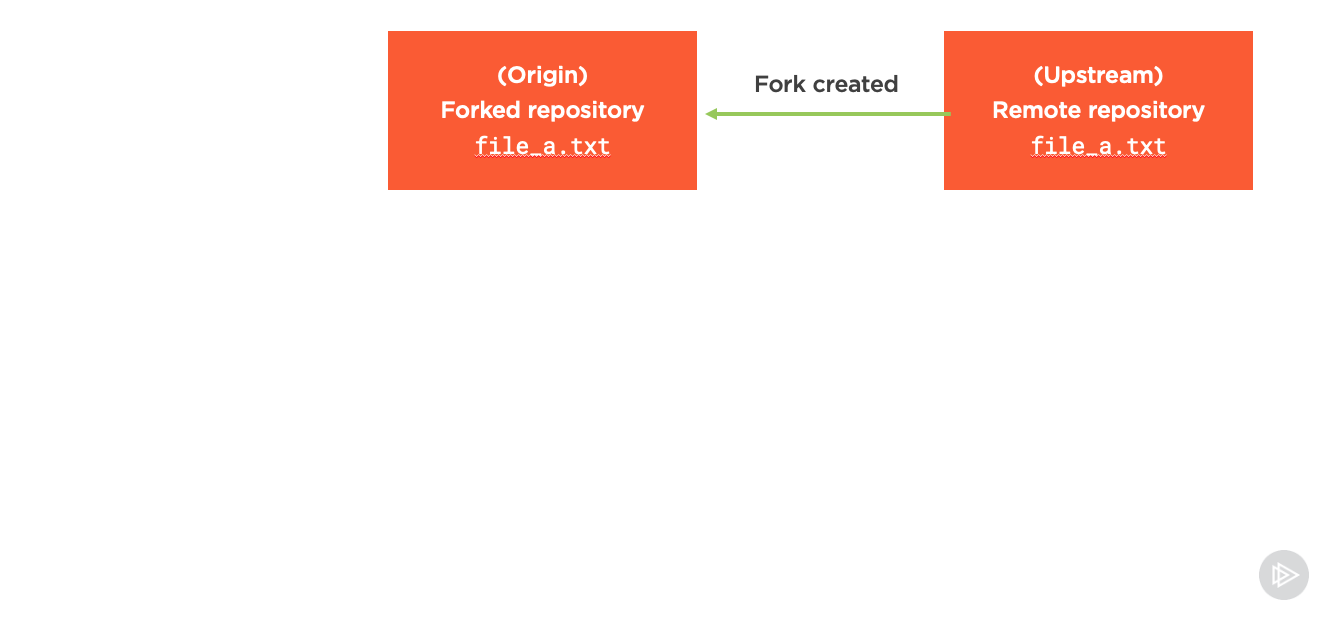 (Origin)
Forked repository
file_a.txt

Fork created

(Upstream)
Remote repository
file_a.txt